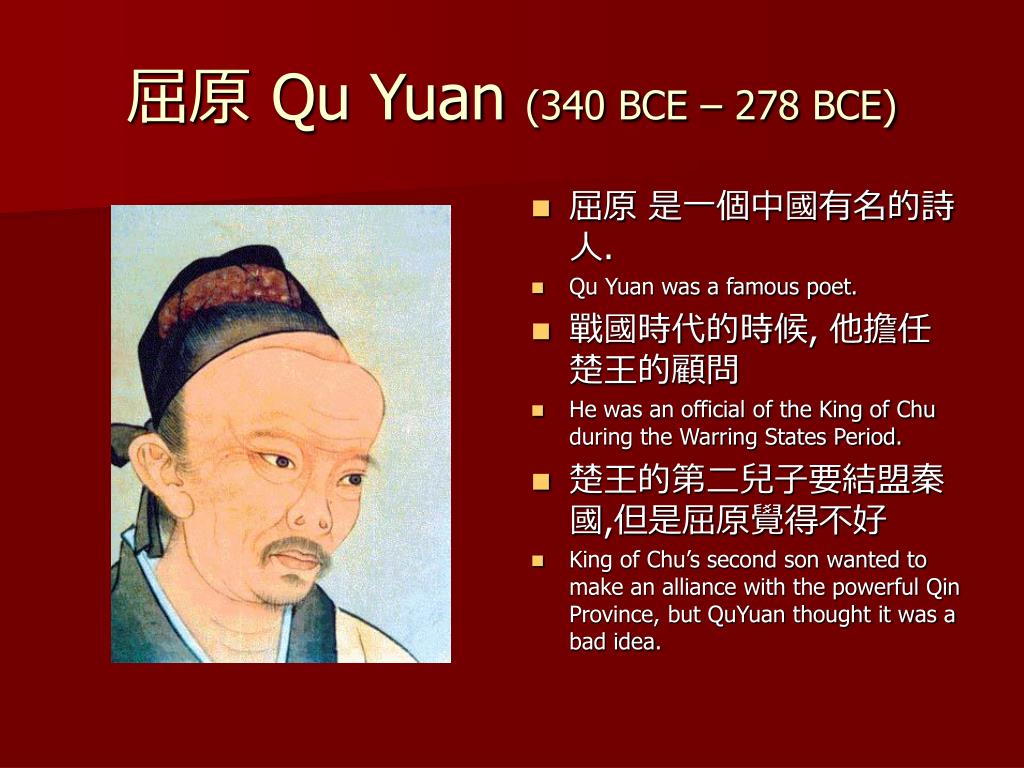 屈原 Qu Yuan (340 BCE – 278 BCE)

屈原 是一個中國有名的詩人.

Qu Yuan was a famous poet.

戰國時代的時候, 他擔任楚王的顧問

He was an official of the King of Chu during the Warring States Period.

楚王的第二兒子要結盟秦國,但是屈原覺得不好

King of Chu's second son wanted to make an alliance with the powerful Qin Province, but QuYuan thought it was a bad idea.